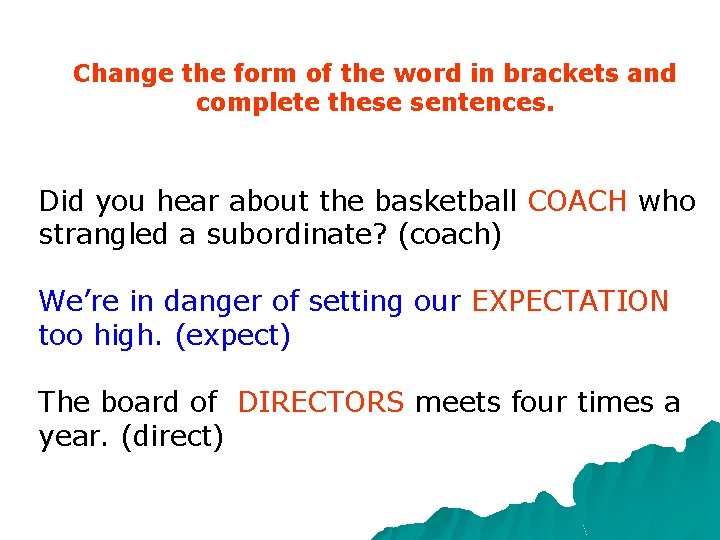 Change the form of the word in brackets and complete these sentences.

Did you hear about the basketball COACH who strangled a subordinate? (coach)

We’re in danger of setting our EXPECTATION too high. (expect)

The board of DIRECTORS meets four times a year. (direct)